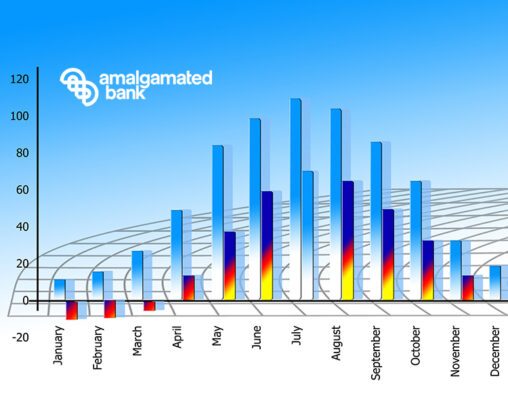 amalgamated bank

120
100
80
60
40
20
0
-20

January
February
March
April
May
June
July
August
September
October
November
December